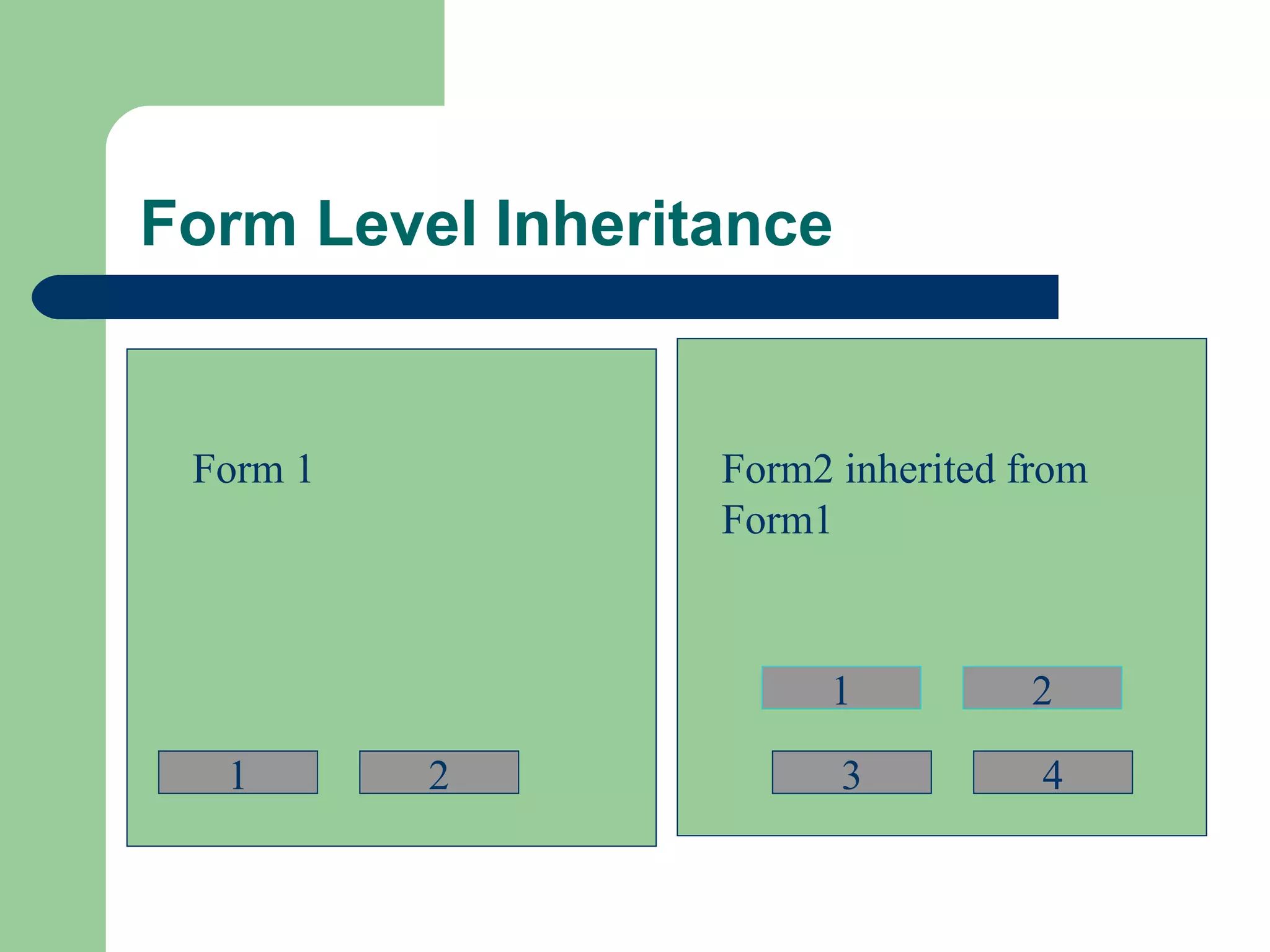 Form Level Inheritance

Form 1

1

2

Form2 inherited from Form1

1

2

3

4